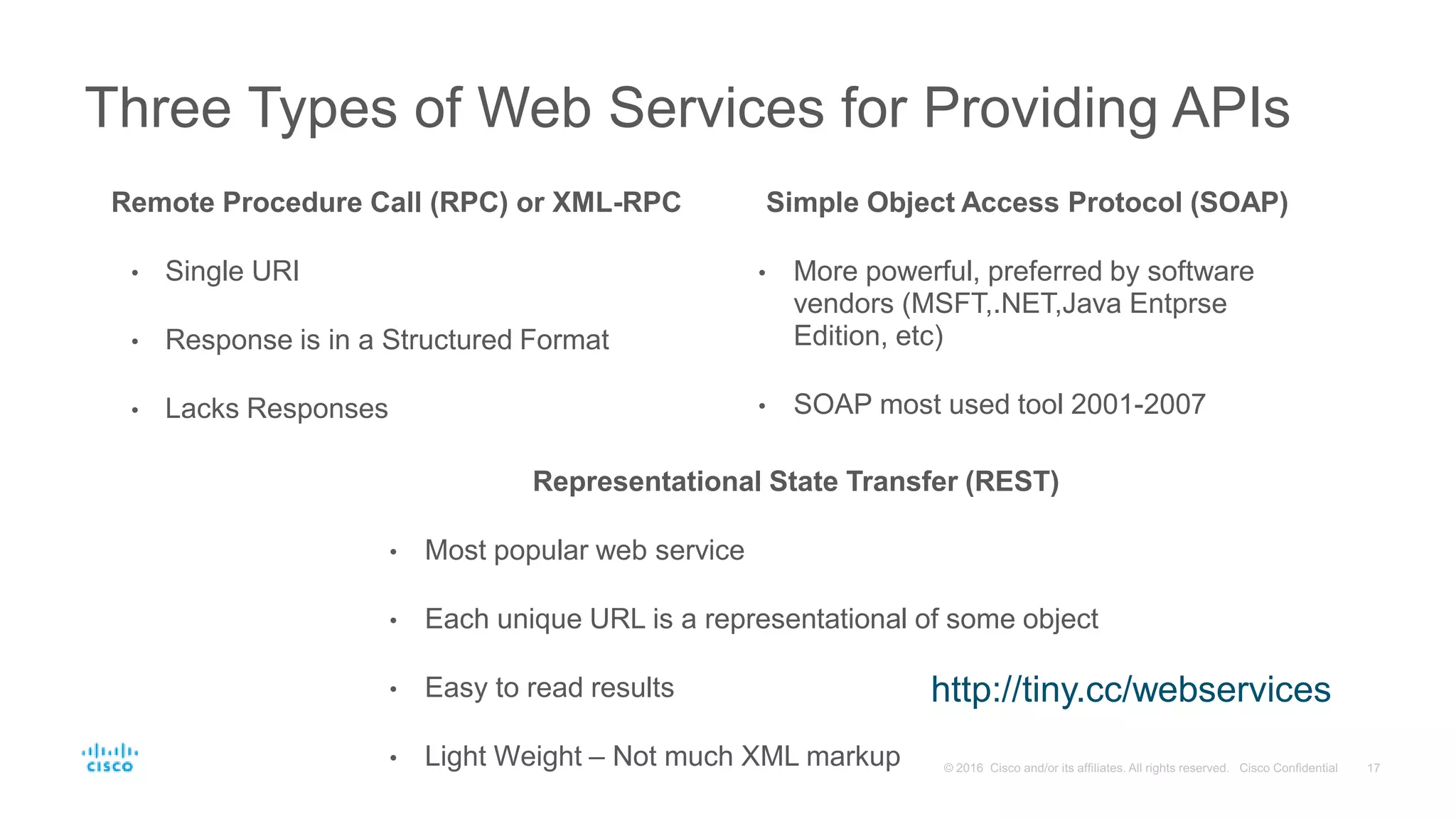 Three Types of Web Services for Providing APIs

Remote Procedure Call (RPC) or XML-RPC

• Single URI

• Response is in a Structured Format

• Lacks Responses

Simple Object Access Protocol (SOAP)

• More powerful, preferred by software vendors (MSFT,.NET,Java Entprse Edition, etc)

• SOAP most used tool 2001-2007

Representational State Transfer (REST)

• Most popular web service

• Each unique URL is a representational of some object

• Easy to read results

• Light Weight – Not much XML markup

http://tiny.cc/webservices

cisco

© 2016 Cisco and/or its affiliates. All rights reserved. Cisco Confidential 17